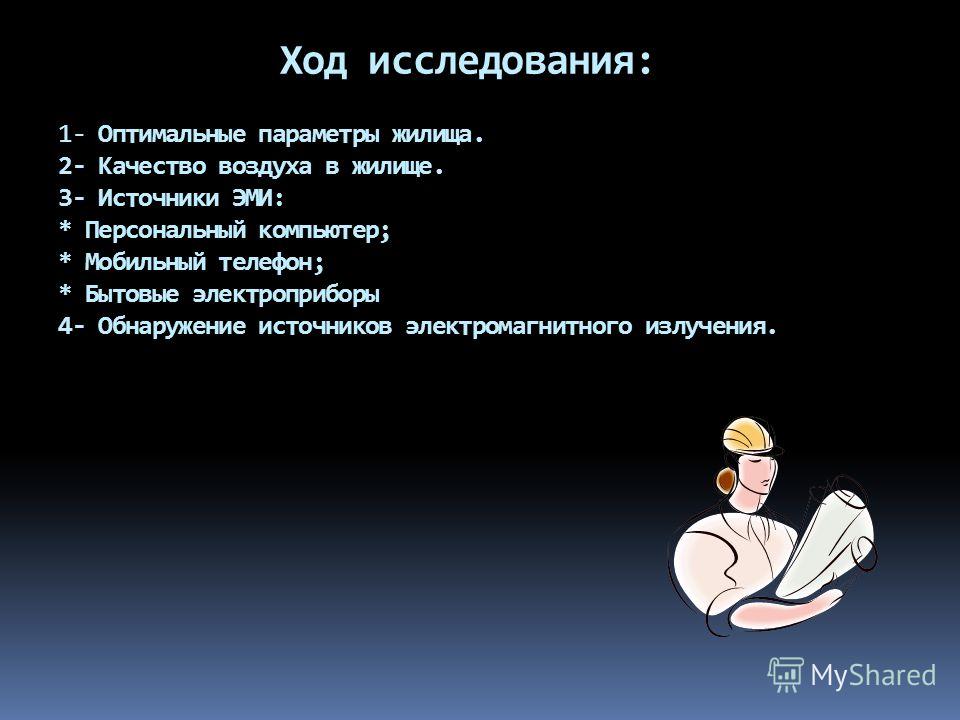 Ход исследования:

1- Оптимальные параметры жилища.
2- Качество воздуха в жилище.
3- Источники ЭМИ:
* Персональный компьютер;
* Мобильный телефон;
* Бытовые электроприборы
4- Обнаружение источников электромагнитного излучения.

MyShared